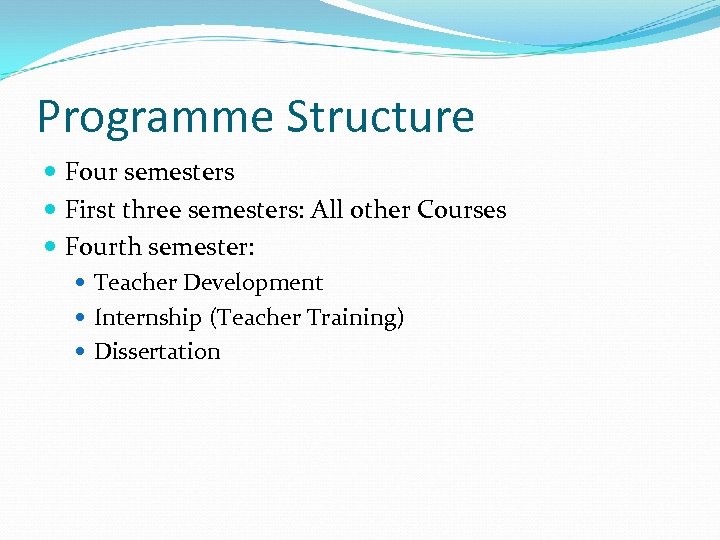 Programme Structure

- Four semesters
- First three semesters: All other Courses
- Fourth semester:
  - Teacher Development
  - Internship (Teacher Training)
  - Dissertation